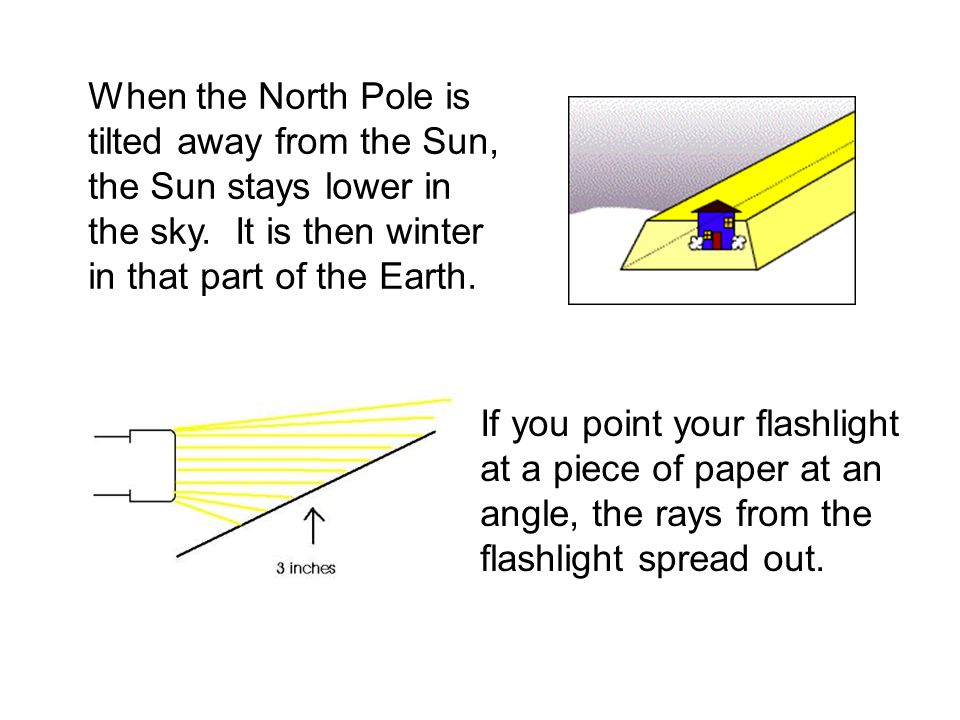 When the North Pole is tilted away from the Sun, the Sun stays lower in the sky.  It is then winter in that part of the Earth.

3 inches

If you point your flashlight at a piece of paper at an angle, the rays from the flashlight spread out.